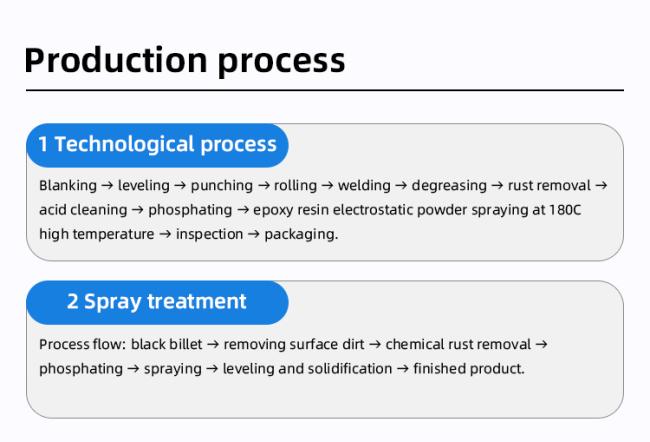 Production process

1 Technological process

Blanking → leveling → punching → rolling → welding → degreasing → rust removal → acid cleaning → phosphating → epoxy resin electrostatic powder spraying at 180C high temperature → inspection → packaging.

2 Spray treatment

Process flow: black billet → removing surface dirt → chemical rust removal → phosphating → spraying → leveling and solidification → finished product.